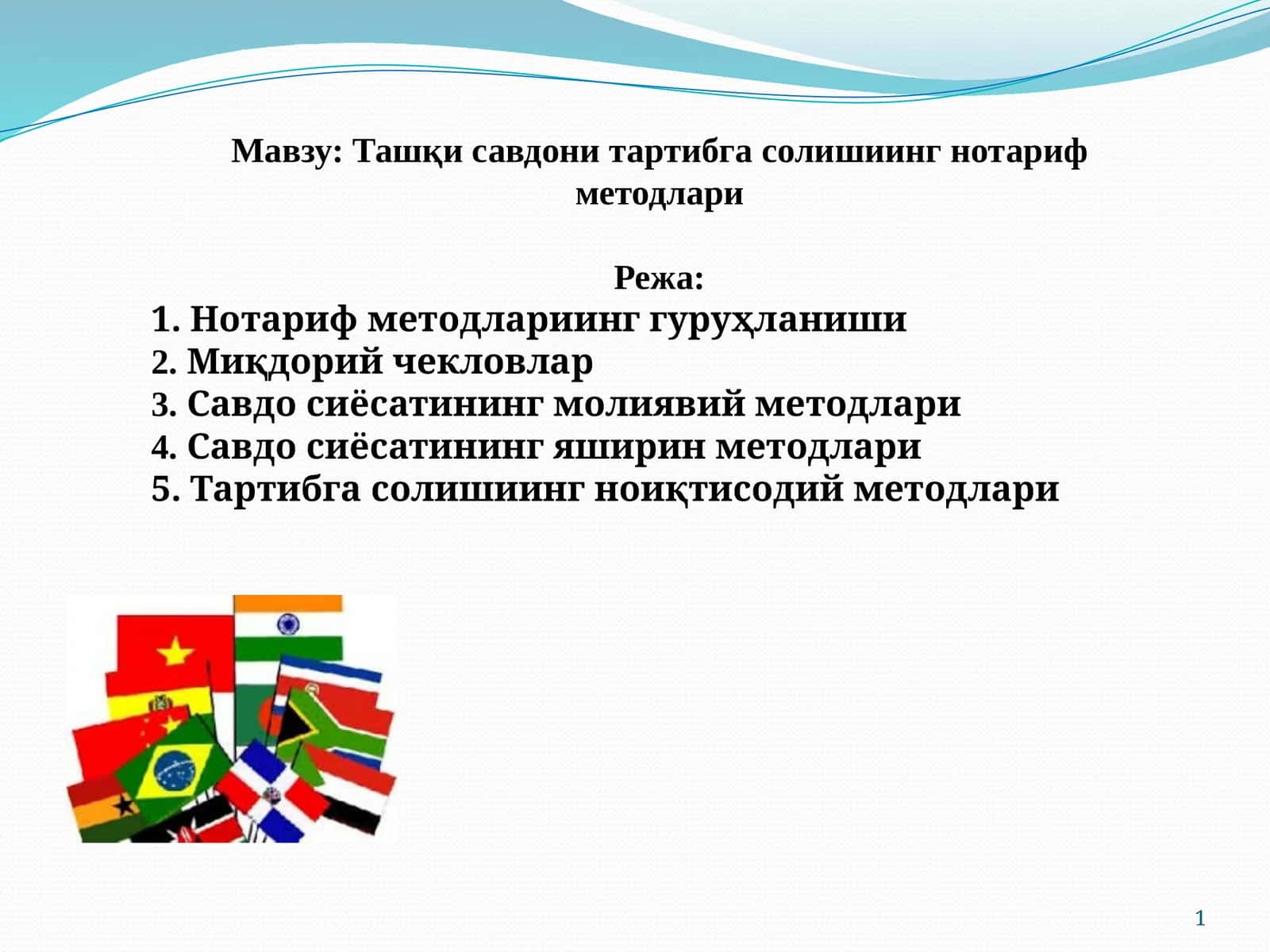 Мавзу: Ташқи савдони тартибга солишиинг нотариф методлари

Режа:
1. Нотариф методлариинг гуруҳланиши
2. Миқдорий чекловлар
3. Савдо сиёсатининг молиявий методлари
4. Савдо сиёсатининг яширин методлари
5. Тартибга солишиинг ноиқтисодий методлари

1